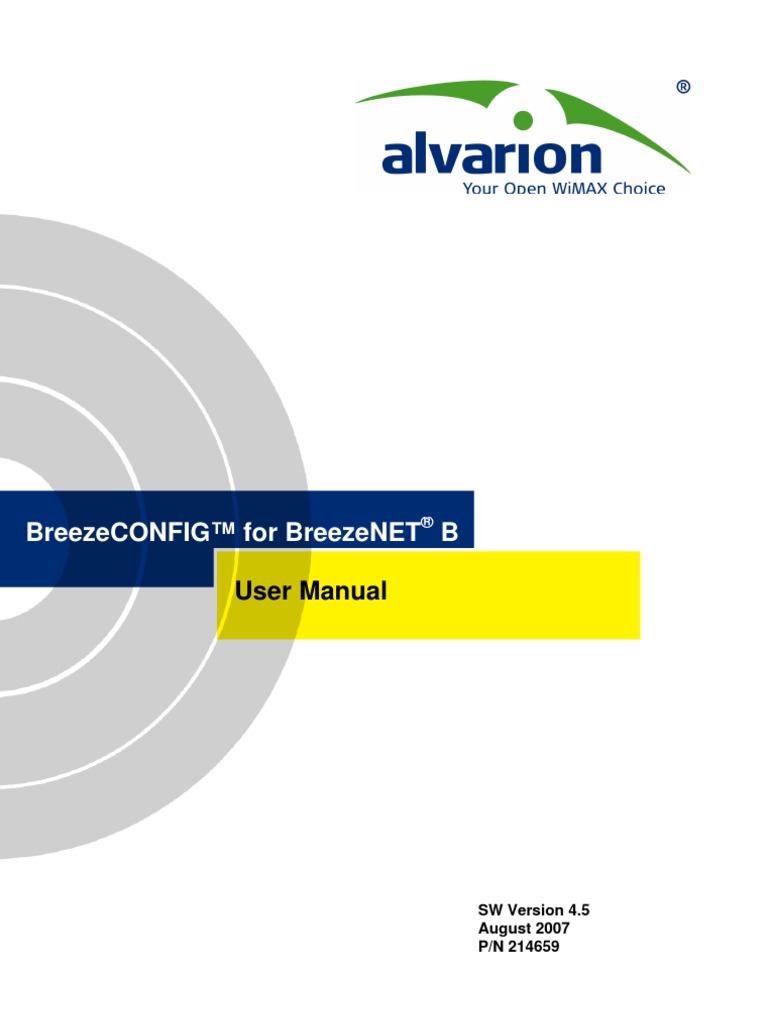 ®
alvarion
Your Open WiMAX Choice

BreezeCONFIG™ for BreezeNET® B

User Manual

SW Version 4.5
August 2007
P/N 214659